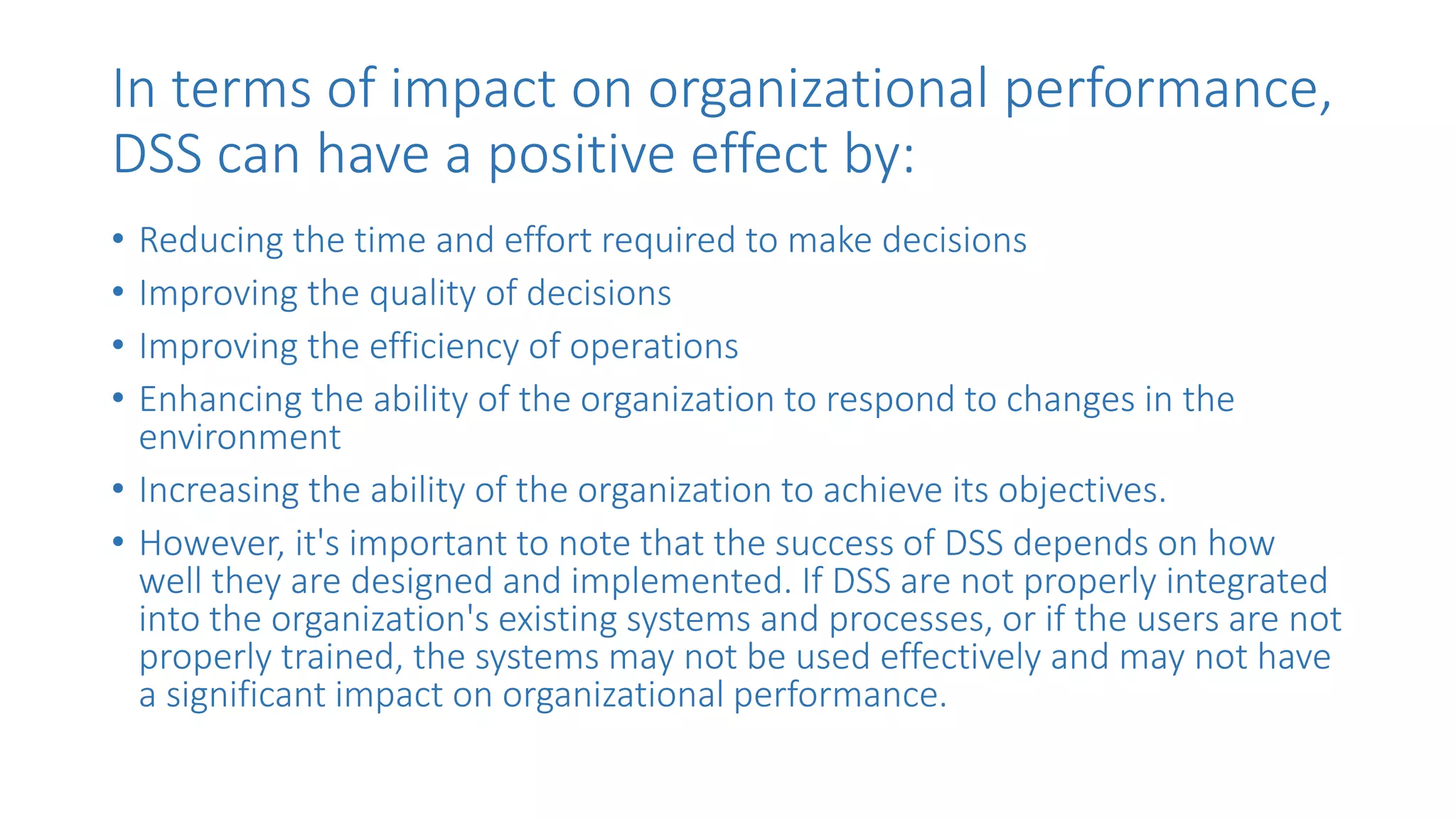 In terms of impact on organizational performance, DSS can have a positive effect by:

• Reducing the time and effort required to make decisions
• Improving the quality of decisions
• Improving the efficiency of operations
• Enhancing the ability of the organization to respond to changes in the environment
• Increasing the ability of the organization to achieve its objectives.
• However, it's important to note that the success of DSS depends on how well they are designed and implemented. If DSS are not properly integrated into the organization's existing systems and processes, or if the users are not properly trained, the systems may not be used effectively and may not have a significant impact on organizational performance.